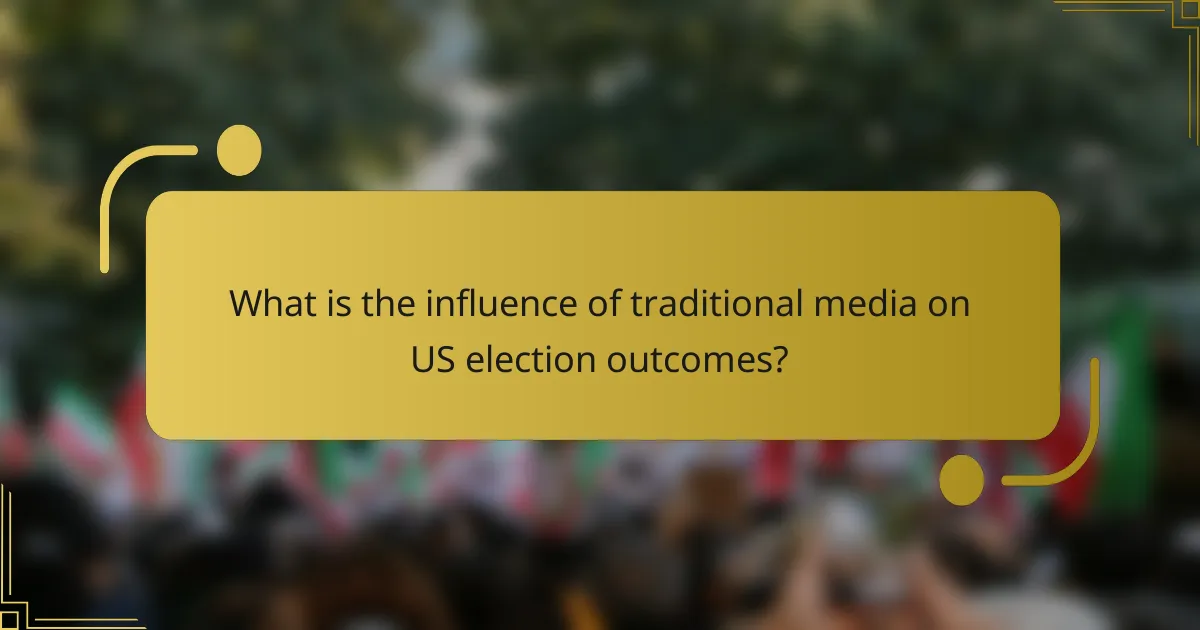 What is the influence of traditional media on US election outcomes?